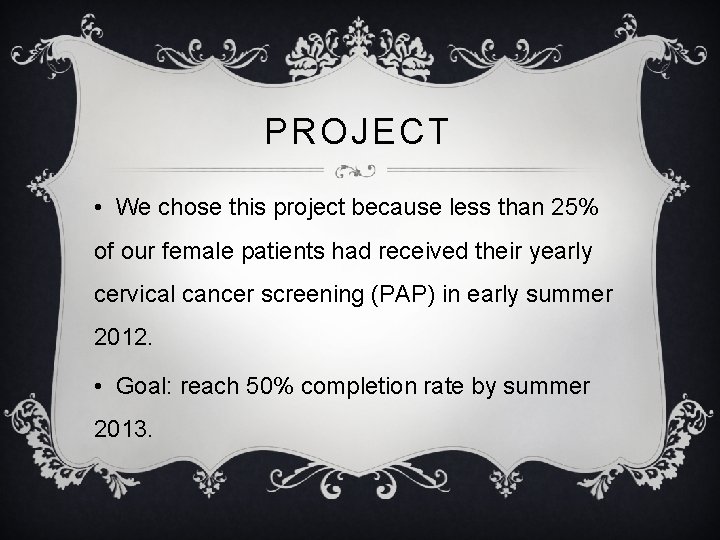 PROJECT

• We chose this project because less than 25% of our female patients had received their yearly cervical cancer screening (PAP) in early summer 2012.

• Goal: reach 50% completion rate by summer 2013.